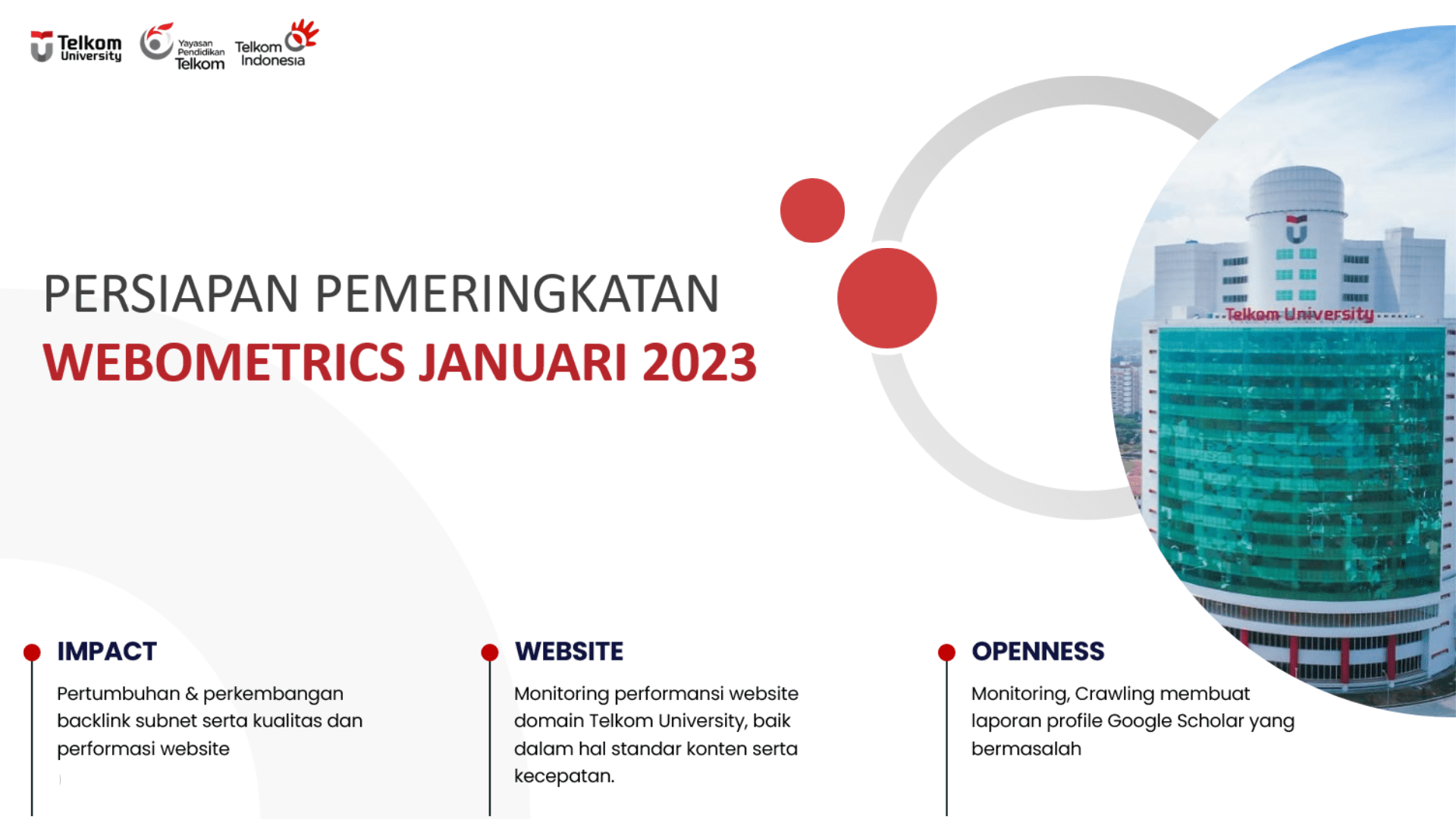 Telkom University
Yayasan Pendidikan Telkom
Telkom Indonesia

PERSIAPAN PEMERINGKATAN
WEBOMETRICS JANUARI 2023

Telkom University

IMPACT
Pertumbuhan & perkembangan backlink subnet serta kualitas dan performasi website

WEBSITE
Monitoring performansi website domain Telkom University, baik dalam hal standar konten serta kecepatan.

OPENNESS
Monitoring, Crawling membuat laporan profile Google Scholar yang bermasalah